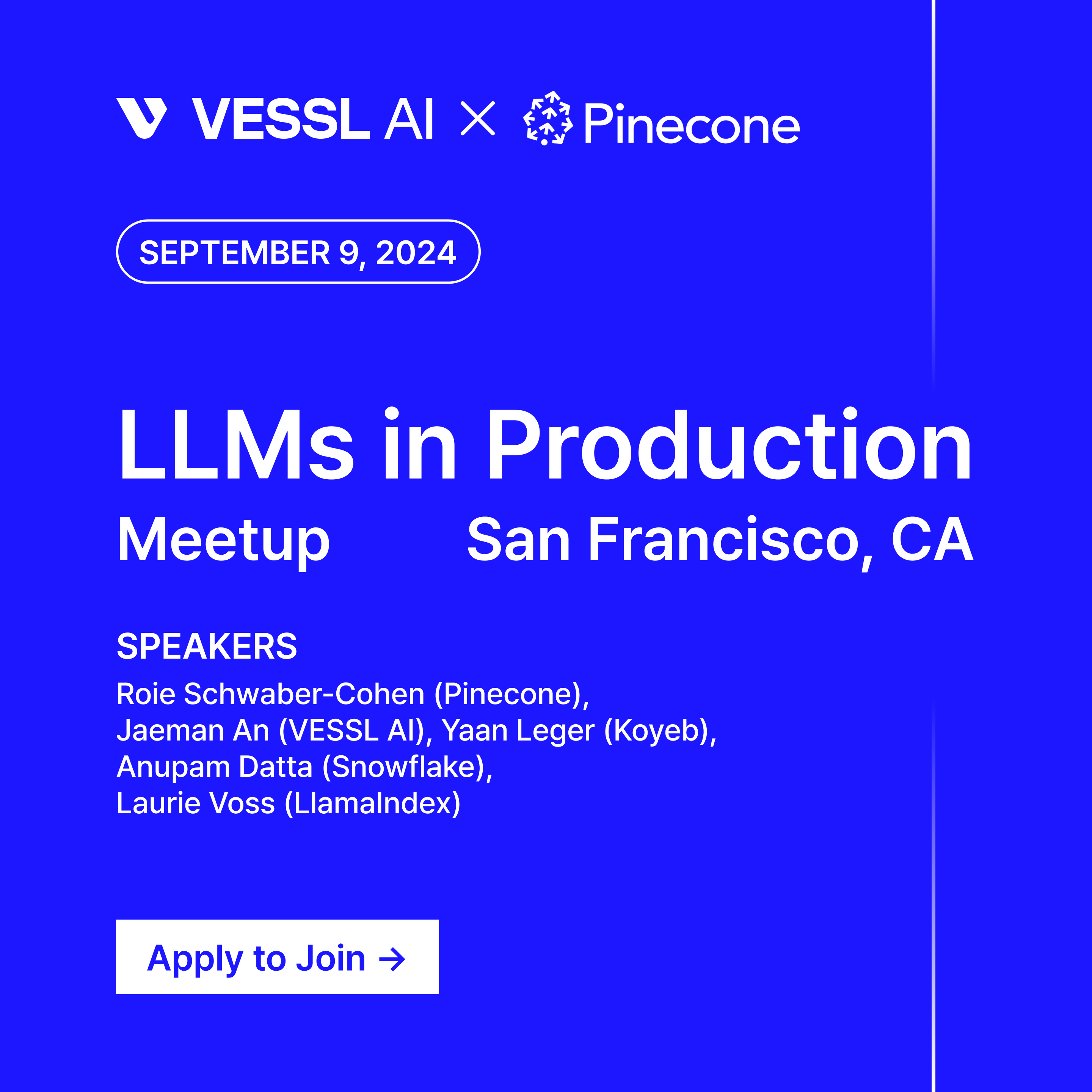 VESSL AI × Pinecone

SEPTEMBER 9, 2024

LLMs in Production
Meetup San Francisco, CA

SPEAKERS
Roie Schwaber-Cohen (Pinecone), Jaeman An (VESSL AI), Yaan Leger (Koyeb), Anupam Datta (Snowflake), Laurie Voss (LlamaIndex)

Apply to Join →